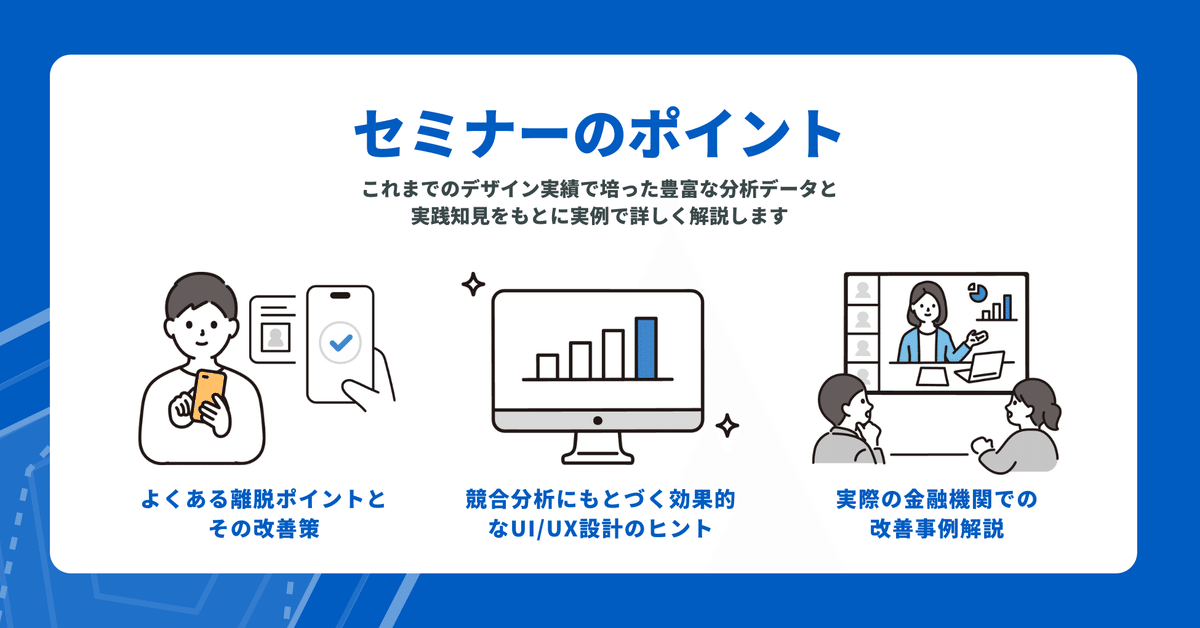 セミナーのポイント

これまでのデザイン実績で培った豊富な分析データと実践知見をもとに実例で詳しく解説します

よくある離脱ポイントとその改善策

競合分析にもとづく効果的なUI/UX設計のヒント

実際の金融機関での改善事例解説